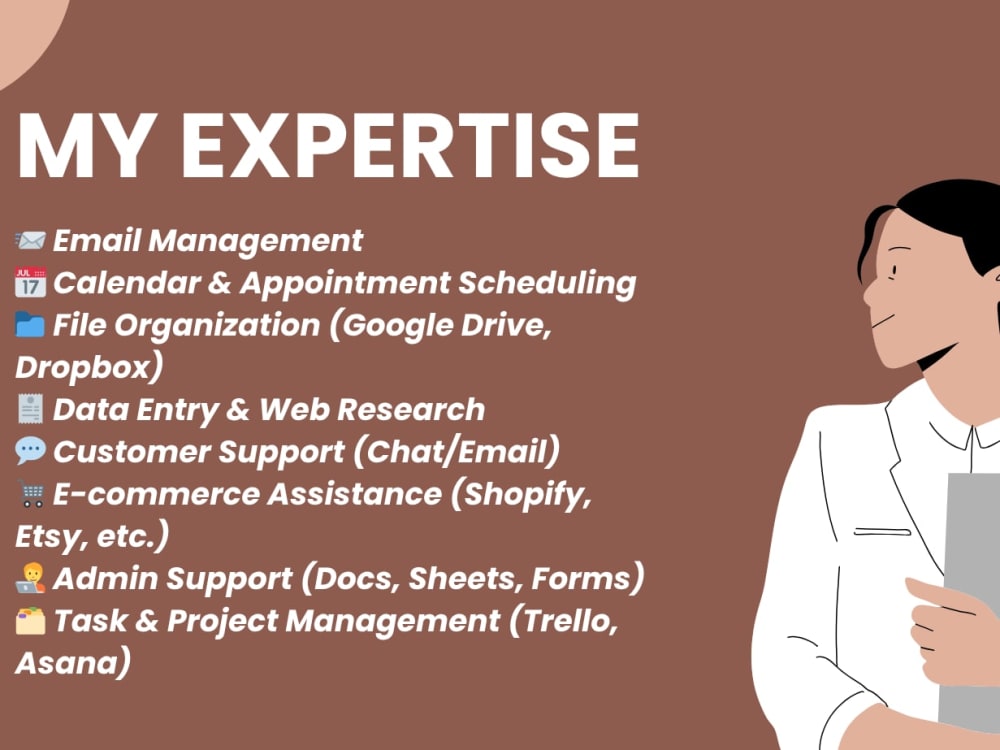 MY EXPERTISE

📨 Email Management
📅 Calendar & Appointment Scheduling
📁 File Organization (Google Drive, Dropbox)
🧾 Data Entry & Web Research
💬 Customer Support (Chat/Email)
🛒 E-commerce Assistance (Shopify, Etsy, etc.)
🧑‍💻 Admin Support (Docs, Sheets, Forms)
🗂️ Task & Project Management (Trello, Asana)